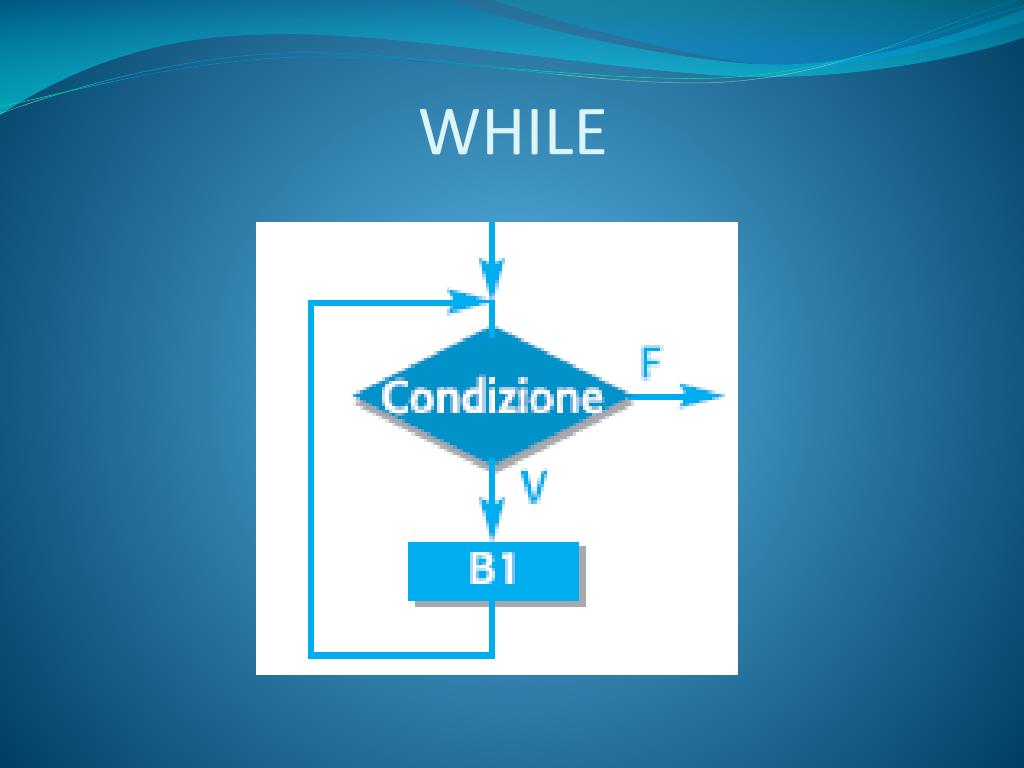 WHILE

Condizione

F

V

B1